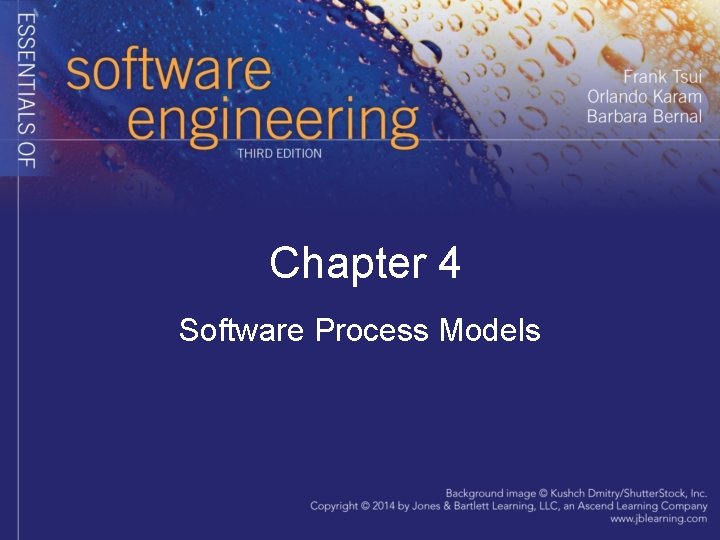 ESSENTIALS OF

software engineering

THIRD EDITION

Frank Tsui
Orlando Karam
Barbara Bernal

Chapter 4

Software Process Models

Background image © Kushch Dmitry/ShutterStock, Inc.
Copyright © 2014 by Jones & Bartlett Learning, LLC, an Ascend Learning Company
www.jblearning.com